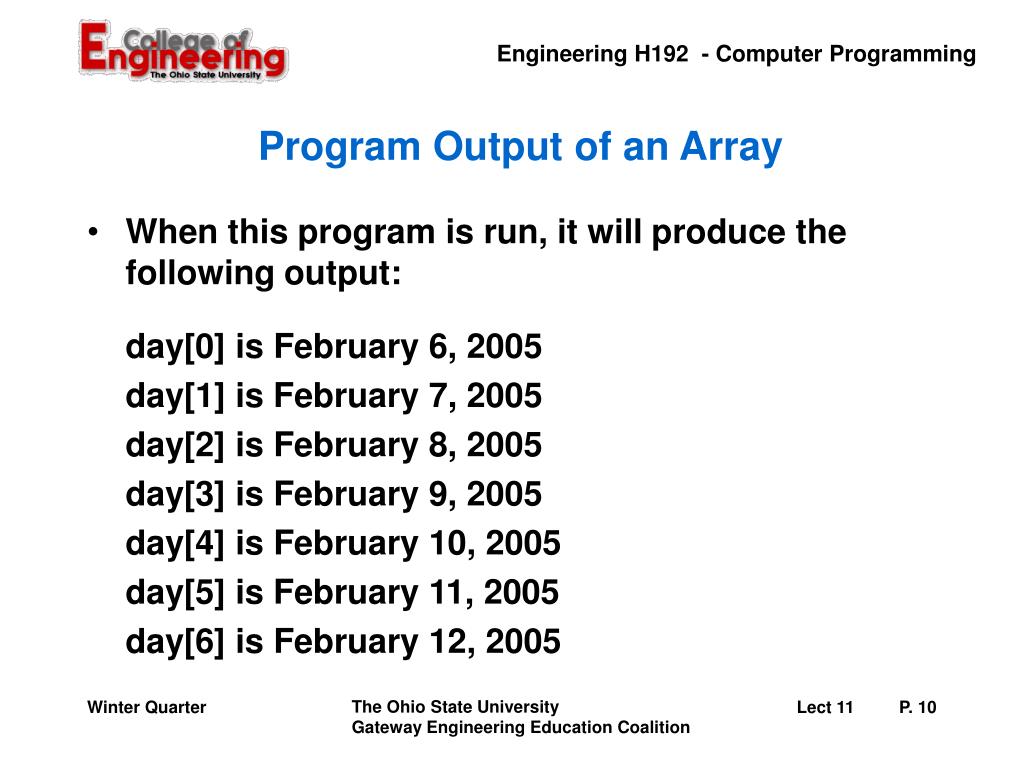 College of Engineering
The Ohio State University

Engineering H192 - Computer Programming

Program Output of an Array

• When this program is run, it will produce the following output:

day[0] is February 6, 2005
day[1] is February 7, 2005
day[2] is February 8, 2005
day[3] is February 9, 2005
day[4] is February 10, 2005
day[5] is February 11, 2005
day[6] is February 12, 2005

Winter Quarter

The Ohio State University
Gateway Engineering Education Coalition

Lect 11

P. 10